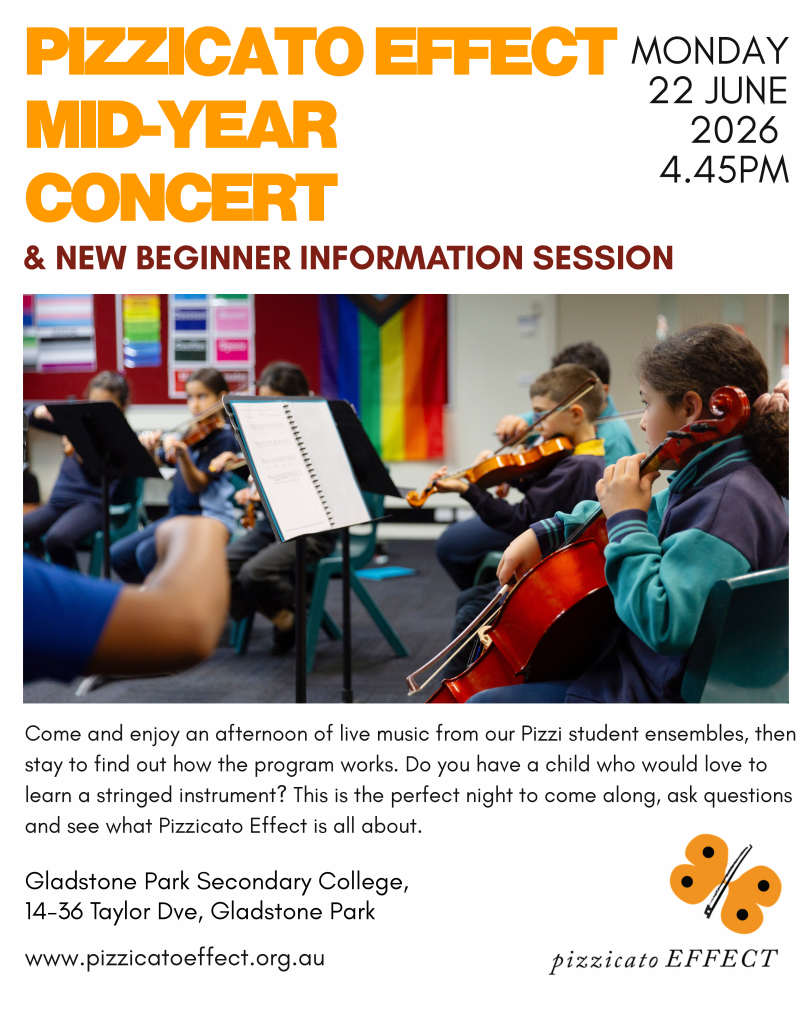 PIZZICATO EFFECT MID-YEAR CONCERT

MONDAY 22 JUNE 2026 4.45PM

& NEW BEGINNER INFORMATION SESSION

Come and enjoy an afternoon of live music from our Pizzi student ensembles, then stay to find out how the program works. Do you have a child who would love to learn a stringed instrument? This is the perfect night to come along, ask questions and see what Pizzicato Effect is all about.

Gladstone Park Secondary College, 14-36 Taylor Dve, Gladstone Park

www.pizzicatoeffect.org.au

pizzicato EFFECT